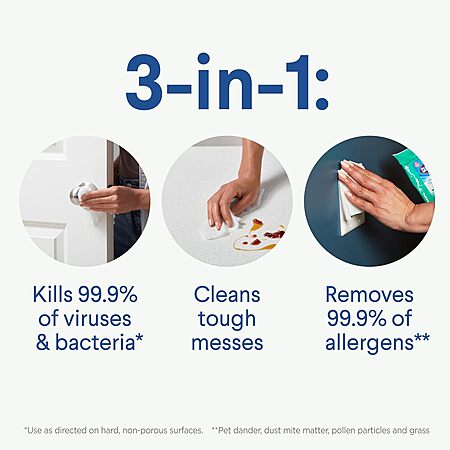 3-in-1:

Kills 99.9% of viruses & bacteria*

Cleans tough messes

Removes 99.9% of allergens**

*Use as directed on hard, non-porous surfaces. **Pet dander, dust mite matter, pollen particles and grass